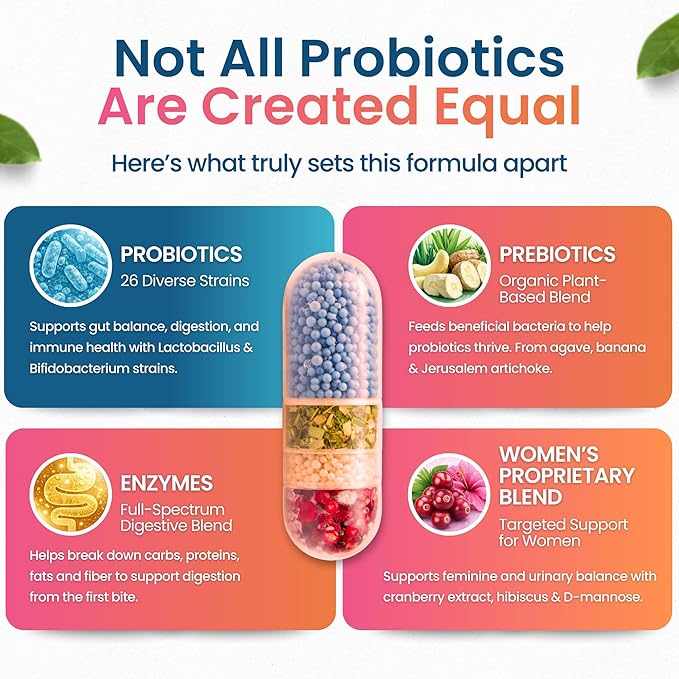 Not All Probiotics
Are Created Equal

Here's what truly sets this formula apart

PROBIOTICS
26 Diverse Strains

Supports gut balance, digestion, and immune health with Lactobacillus & Bifidobacterium strains.

PREBIOTICS
Organic Plant-Based Blend

Feeds beneficial bacteria to help probiotics thrive. From agave, banana & Jerusalem artichoke.

ENZYMES
Full-Spectrum Digestive Blend

Helps break down carbs, proteins, fats and fiber to support digestion from the first bite.

WOMEN'S PROPRIETARY BLEND
Targeted Support for Women

Supports feminine and urinary balance with cranberry extract, hibiscus & D-mannose.